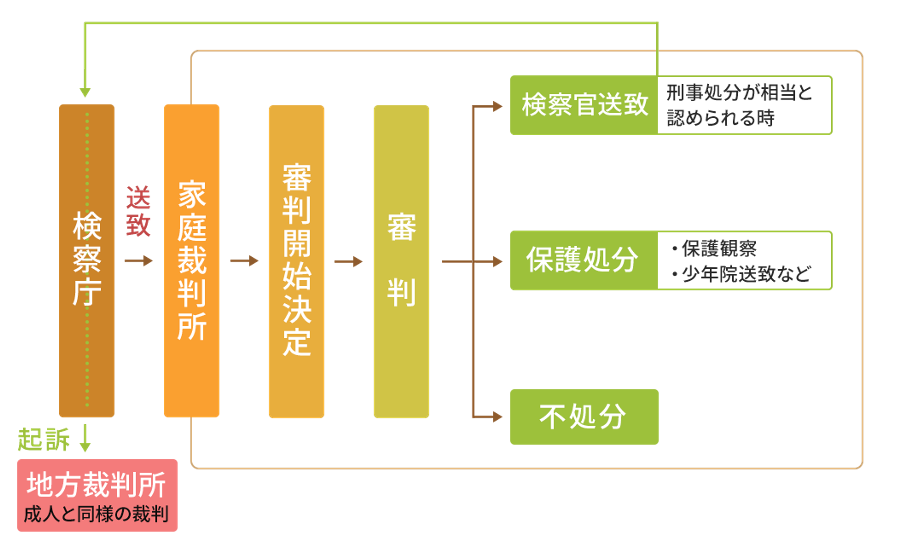 検察庁

送致

家庭裁判所

審判開始決定

審判

検察官送致
刑事処分が相当と認められる時

保護処分
・保護観察
・少年院送致など

不処分

起訴

地方裁判所
成人と同様の裁判